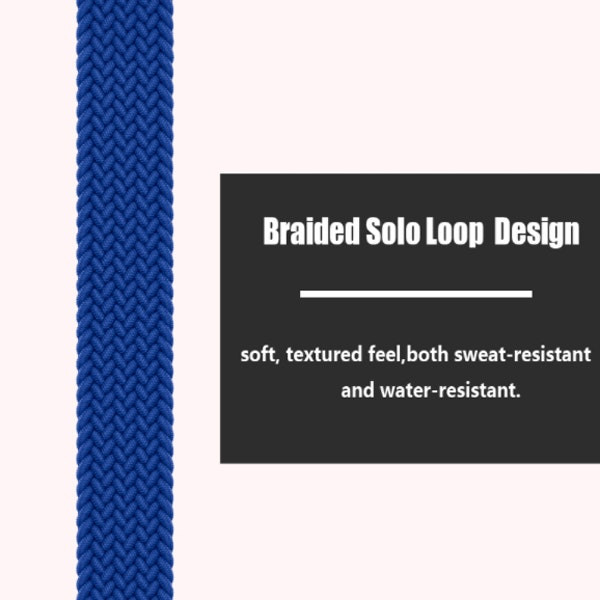 Braided Solo Loop Design

soft, textured feel,both sweat-resistant and water-resistant.